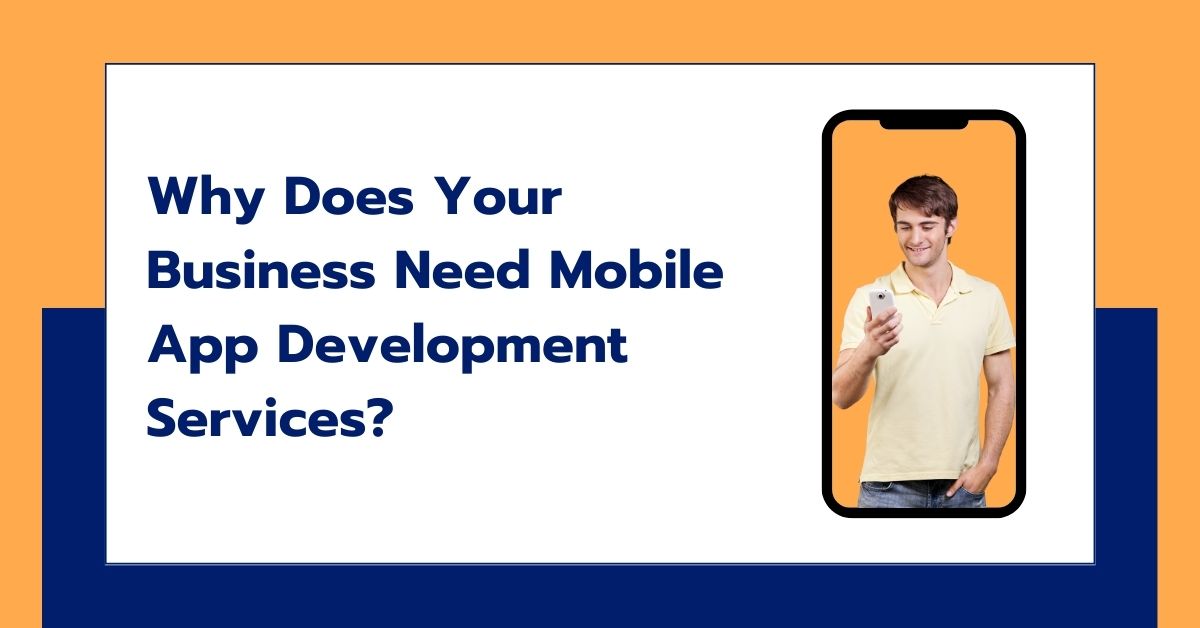 Why Does Your Business Need Mobile App Development Services?